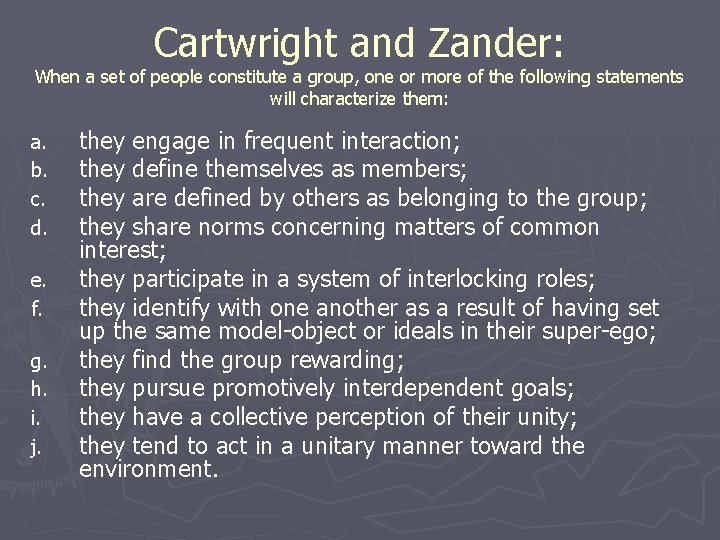 Cartwright and Zander:
When a set of people constitute a group, one or more of the following statements will characterize them:

a. they engage in frequent interaction;
b. they define themselves as members;
c. they are defined by others as belonging to the group;
d. they share norms concerning matters of common interest;
e. they participate in a system of interlocking roles;
f. they identify with one another as a result of having set up the same model-object or ideals in their super-ego;
g. they find the group rewarding;
h. they pursue promotively interdependent goals;
i. they have a collective perception of their unity;
j. they tend to act in a unitary manner toward the environment.